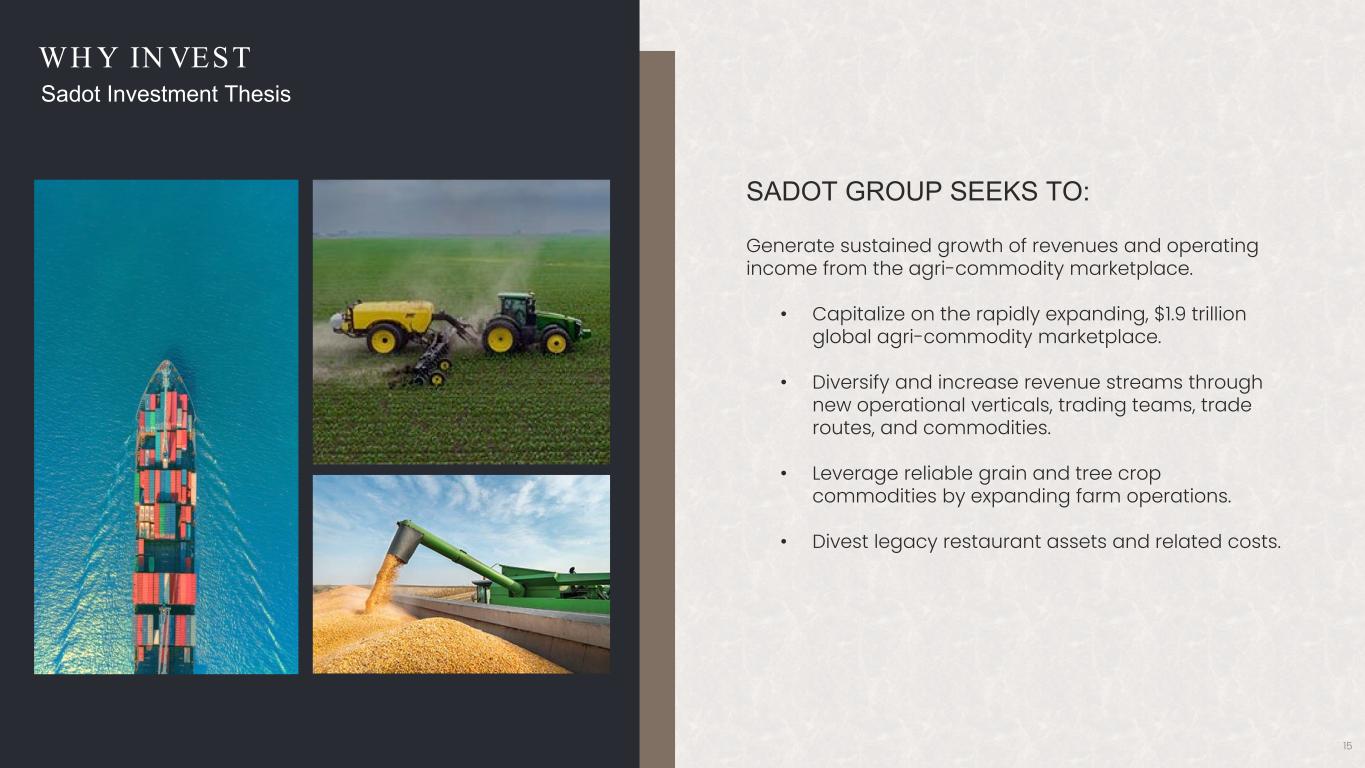 WHY INVEST
Sadot Investment Thesis

SADOT GROUP SEEKS TO:

Generate sustained growth of revenues and operating income from the agri-commodity marketplace.

• Capitalize on the rapidly expanding, \$1.9 trillion global agri-commodity marketplace.

• Diversify and increase revenue streams through new operational verticals, trading teams, trade routes, and commodities.

• Leverage reliable grain and tree crop commodities by expanding farm operations.

• Divest legacy restaurant assets and related costs.

15